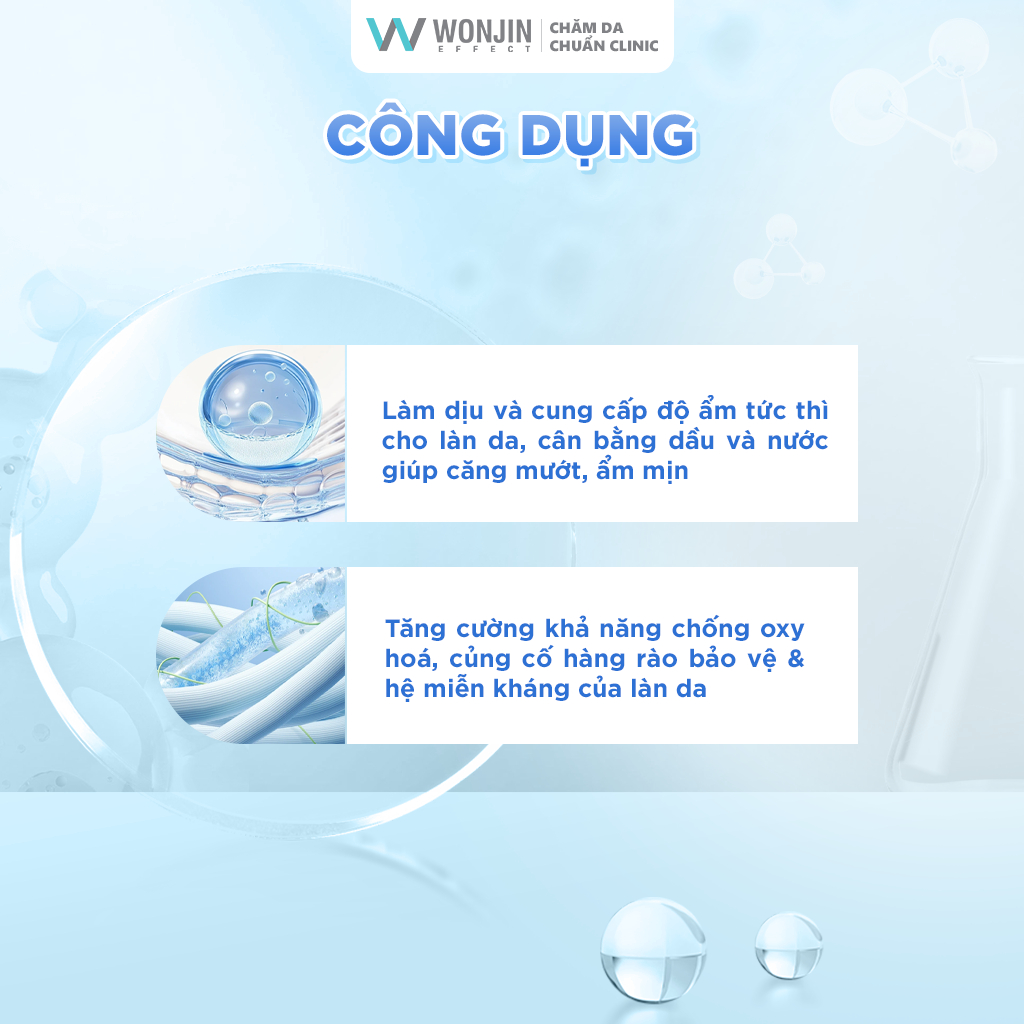 WONJIN EFFECT | CHĂM DA CHUẨN CLINIC

CÔNG DỤNG

Làm dịu và cung cấp độ ẩm tức thì cho làn da, cân bằng dầu và nước giúp căng mướt, ẩm mịn

Tăng cường khả năng chống oxy hoá, củng cố hàng rào bảo vệ & hệ miễn kháng của làn da